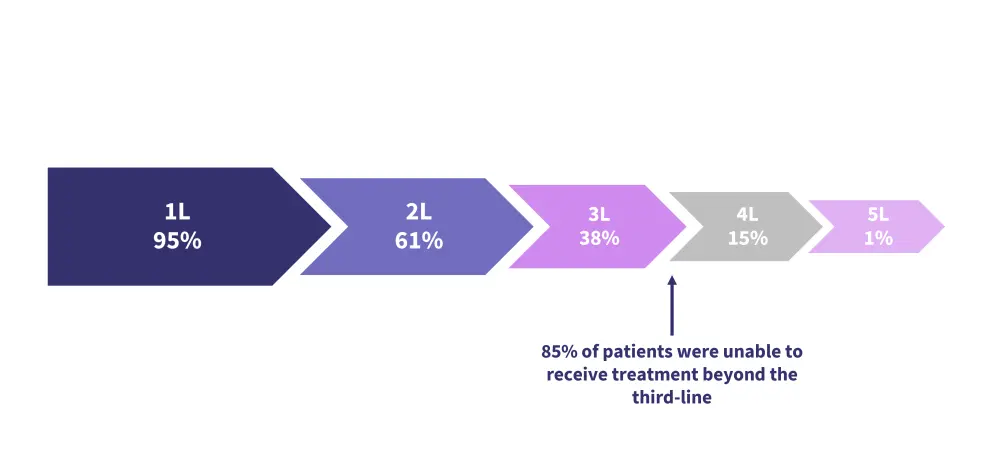 1L
95%

2L
61%

3L
38%

4L
15%

5L
1%

85% of patients were unable to receive treatment beyond the third-line